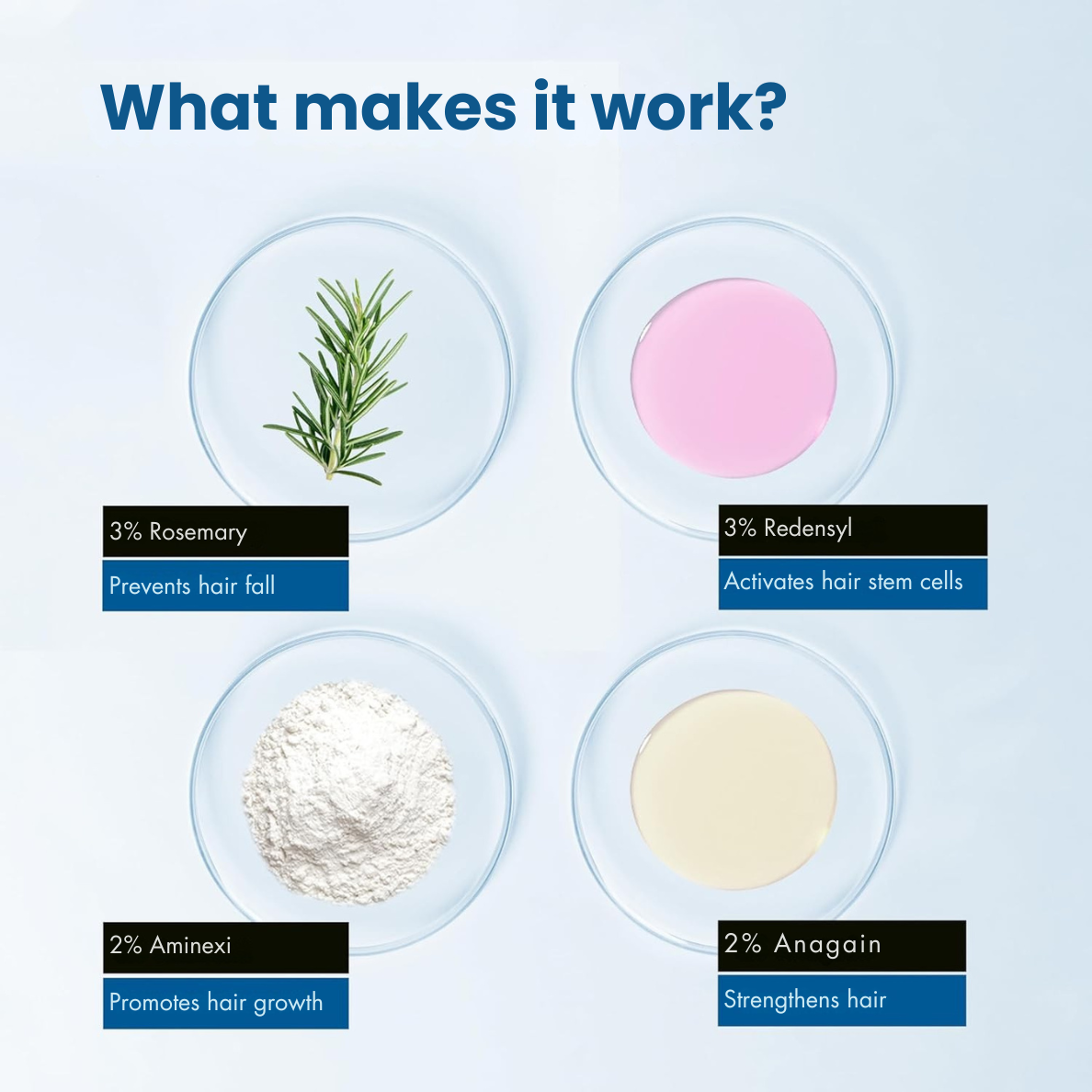 What makes it work?

3% Rosemary

Prevents hair fall

3% Redensyl

Activates hair stem cells

2% Aminexi

Promotes hair growth

2% Anagain

Strengthens hair